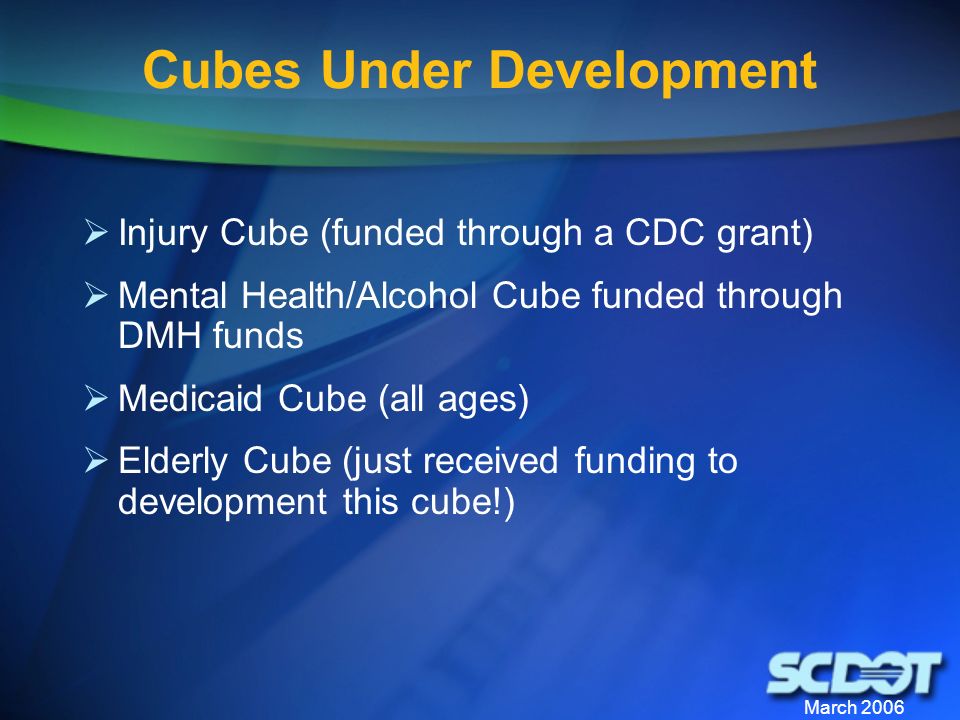 Cubes Under Development

➢ Injury Cube (funded through a CDC grant)

➢ Mental Health/Alcohol Cube funded through DMH funds

➢ Medicaid Cube (all ages)

➢ Elderly Cube (just received funding to development this cube!)

SCDOT
March 2006